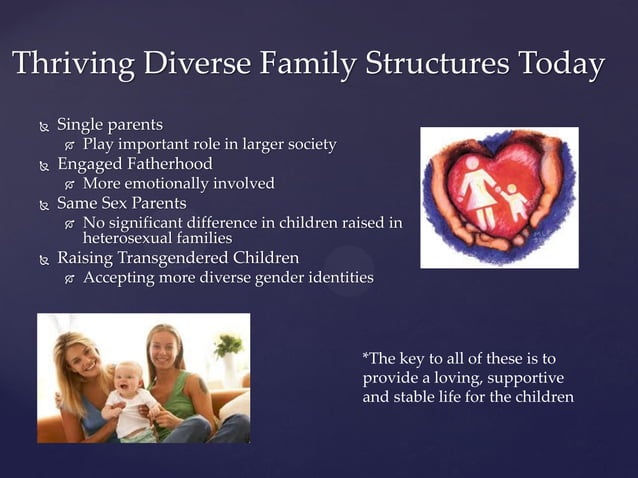 Thriving Diverse Family Structures Today

Single parents
Play important role in larger society
Engaged Fatherhood
More emotionally involved
Same Sex Parents
No significant difference in children raised in heterosexual families
Raising Transgendered Children
Accepting more diverse gender identities

*The key to all of these is to provide a loving, supportive and stable life for the children